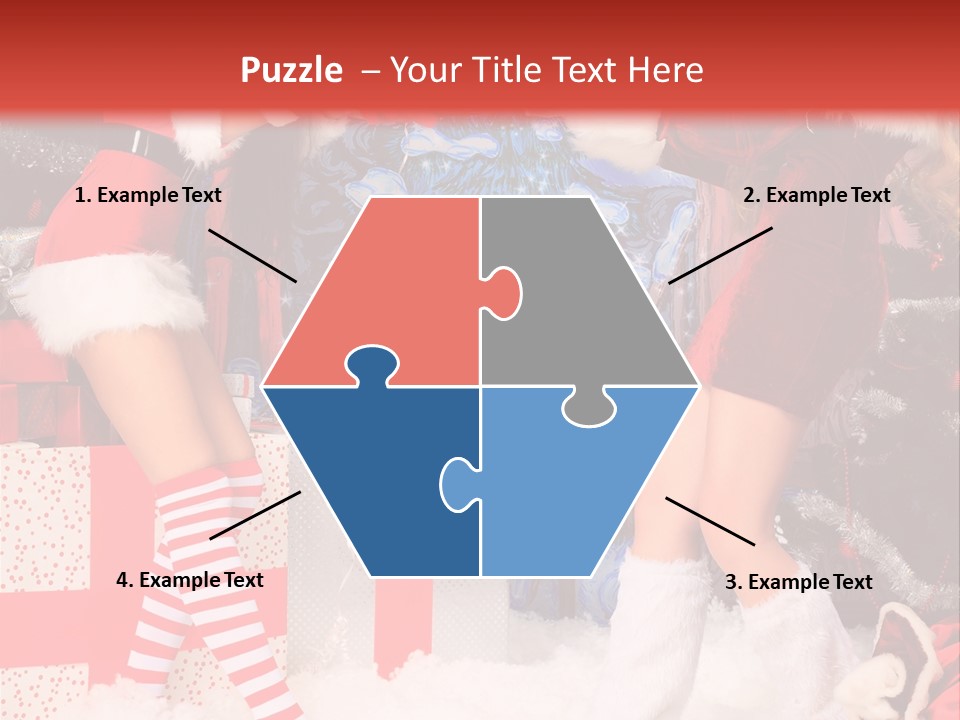 Puzzle – Your Title Text Here

1. Example Text

2. Example Text

4. Example Text

3. Example Text